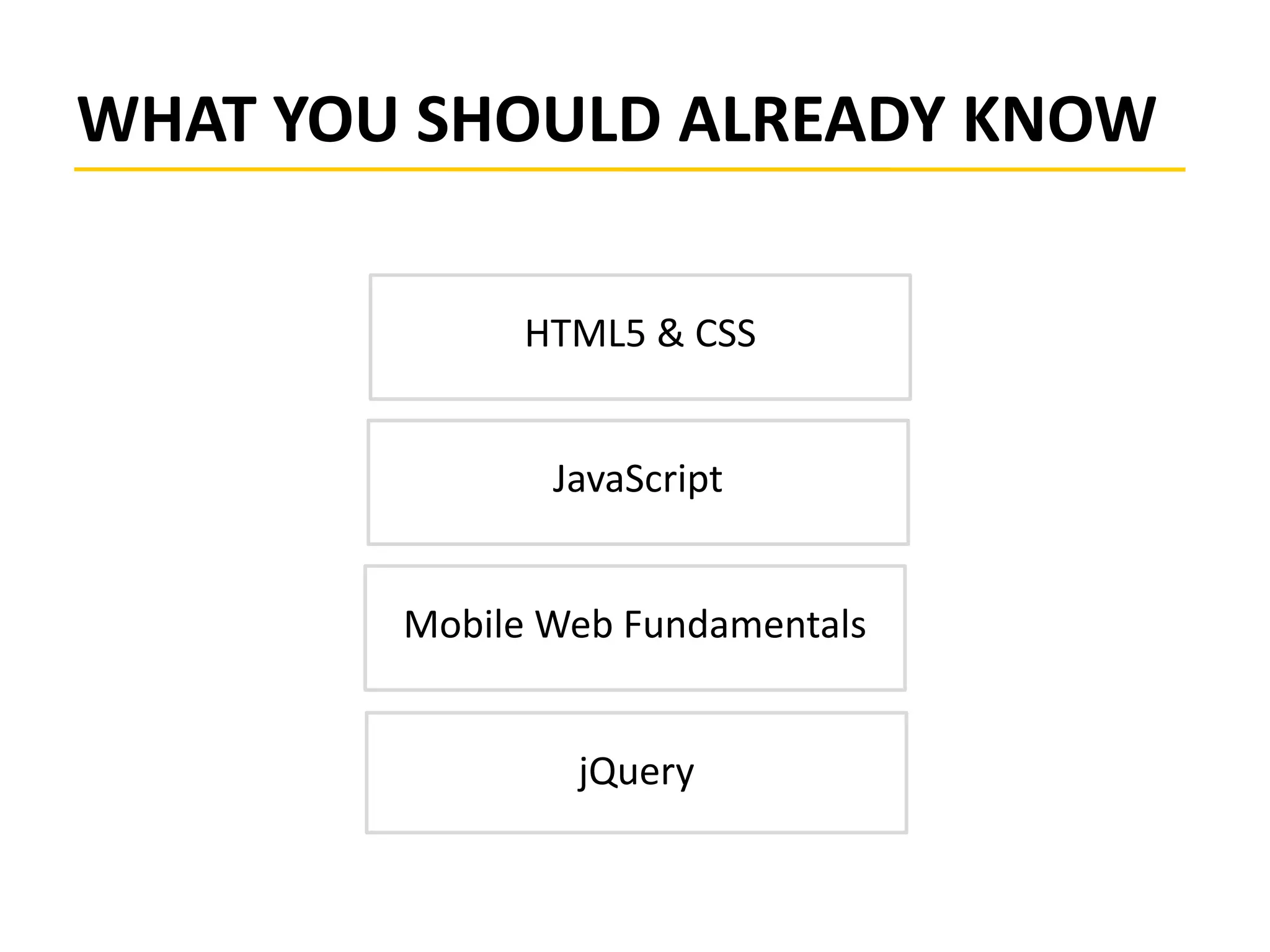 WHAT YOU SHOULD ALREADY KNOW

HTML5 & CSS

JavaScript

Mobile Web Fundamentals

jQuery